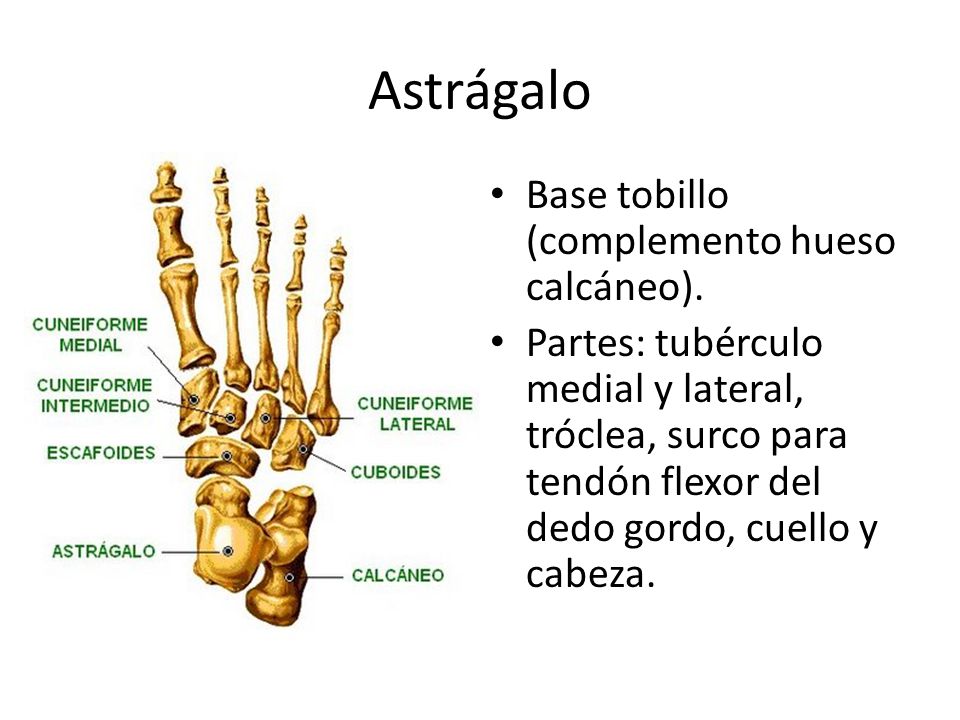 Astrágalo

CUNEIFORME MEDIAL
CUNEIFORME INTERMEDIO
ESCAFOIDES
ASTRÁGALO
CUNEIFORME LATERAL
CUBOIDES
CALCÁNEO

• Base tobillo (complemento hueso calcáneo).
• Partes: tubérculo medial y lateral, tróclea, surco para tendón flexor del dedo gordo, cuello y cabeza.